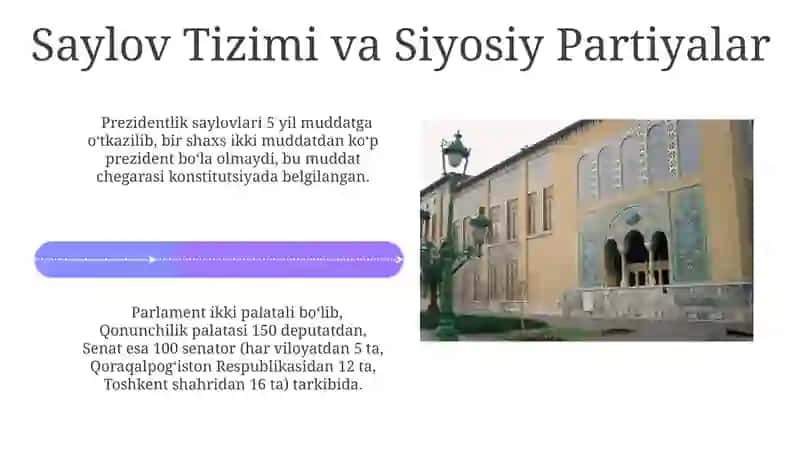 Saylov Tizimi va Siyosiy Partiyalar

Prezidentlik saylovlari 5 yil muddatga oʻtkazilib, bir shaxs ikki muddatdan koʻp prezident boʻla olmaydi, bu muddat chegarasi konstitutsiyada belgilangan.

Parlament ikki palatali boʻlib, Qonunchilik palatasi 150 deputatdan, Senat esa 100 senator (har viloyatdan 5 ta, Qoraqalpogʻiston Respublikasidan 12 ta, Toshkent shahridan 16 ta) tarkibida.